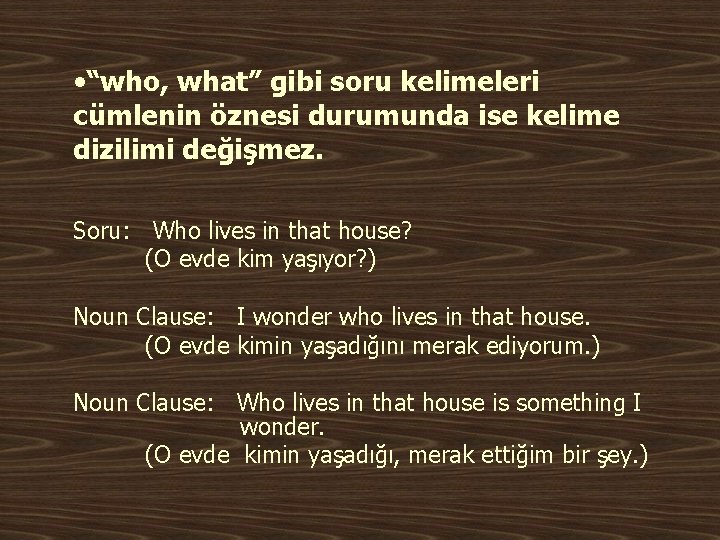 •“who, what” gibi soru kelimeleri cümlenin öznesi durumunda ise kelime dizilimi değişmez.

Soru: Who lives in that house?
(O evde kim yaşıyor?)

Noun Clause: I wonder who lives in that house.
(O evde kimin yaşadığını merak ediyorum.)

Noun Clause: Who lives in that house is something I wonder.
(O evde kimin yaşadığı, merak ettiğim bir şey.)